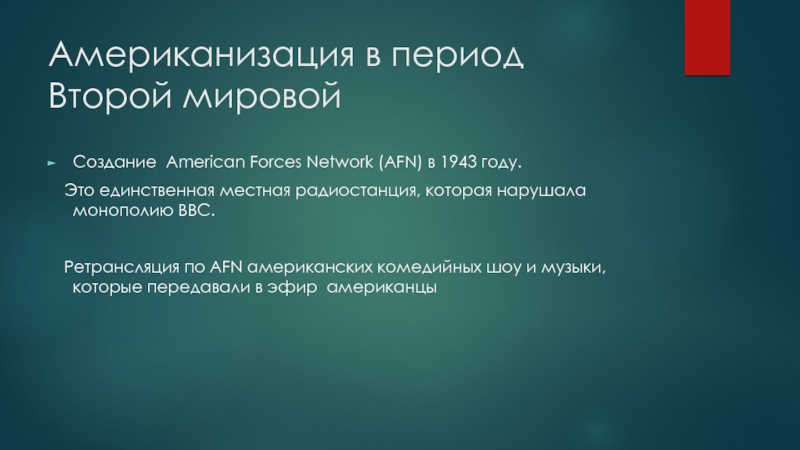 Американизация в период Второй мировой

Создание American Forces Network (AFN) в 1943 году.

Это единственная местная радиостанция, которая нарушала монополию BBC.

Ретрансляция по AFN американских комедийных шоу и музыки, которые передавали в эфир американцы